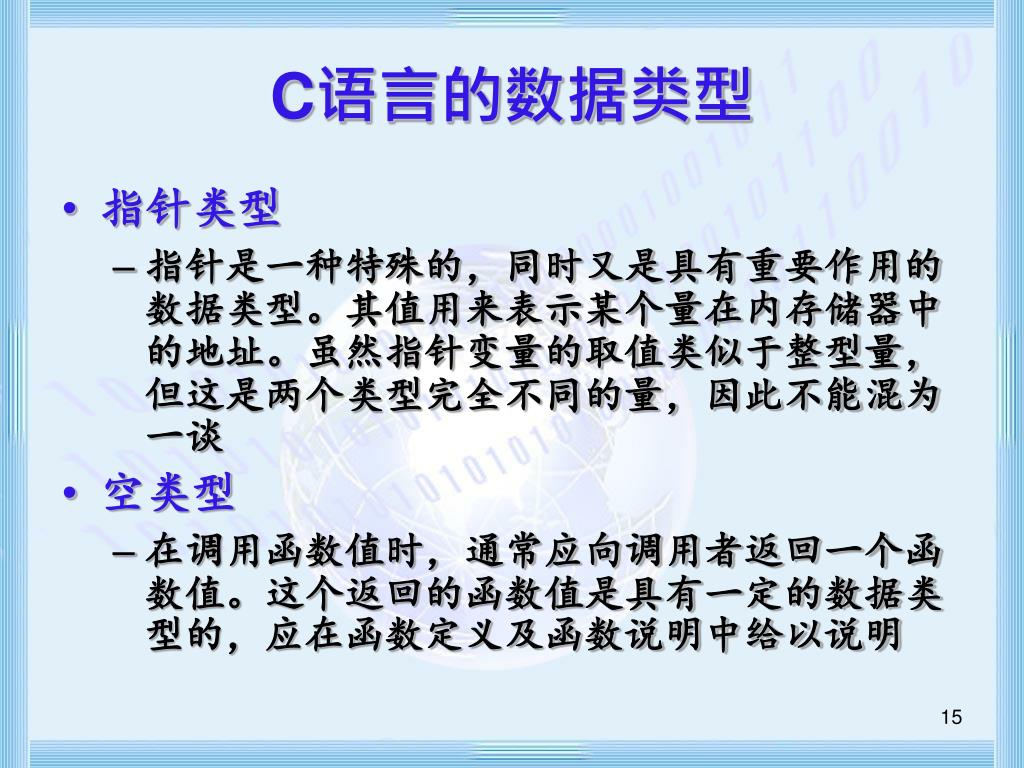 C语言的数据类型

• 指针类型
– 指针是一种特殊的，同时又是具有重要作用的数据类型。其值用来表示某个量在内存储器中的地址。虽然指针变量的取值类似于整型量，但这是两个类型完全不同的量，因此不能混为一谈

• 空类型
– 在调用函数值时，通常应向调用者返回一个函数值。这个返回的函数值是具有一定的数据类型的，应在函数定义及函数说明中给以说明

15